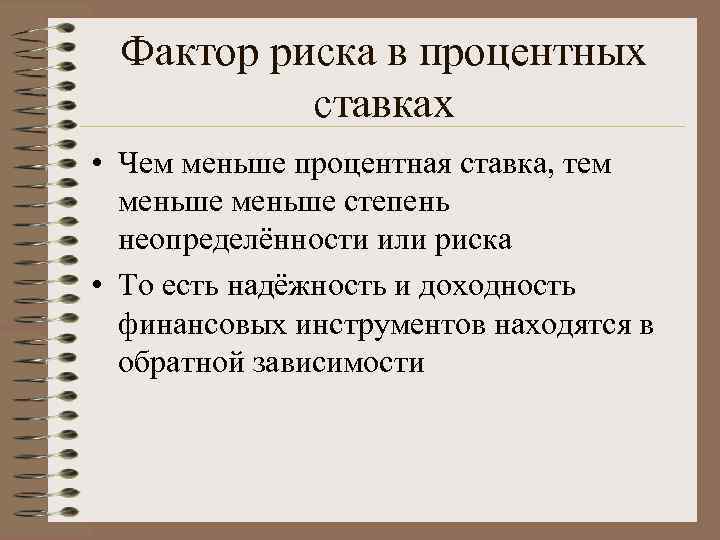 Фактор риска в процентных ставках

• Чем меньше процентная ставка, тем меньше меньше степень неопределённости или риска
• То есть надёжность и доходность финансовых инструментов находятся в обратной зависимости